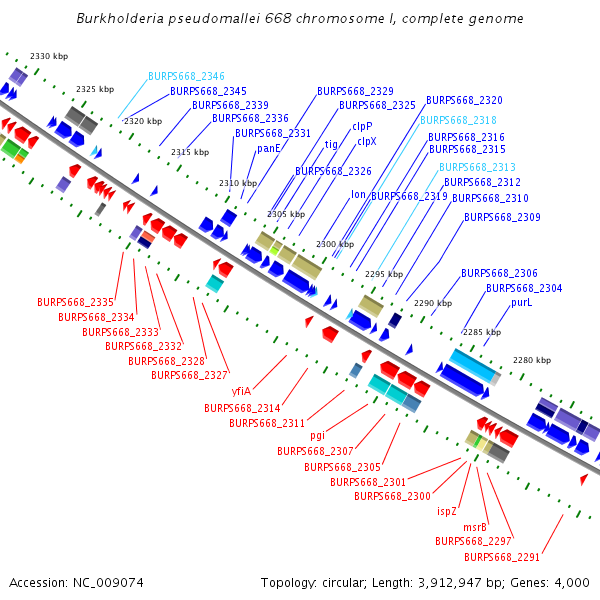 Burkholderia pseudomallei 668 chromosome I, complete genome

2330 kbp
2325 kbp
2320 kbp
2315 kbp
2310 kbp
2305 kbp
2300 kbp
2295 kbp
2290 kbp
2285 kbp
2280 kbp

BURPS668_2346
BURPS668_2345
BURPS668_2339
BURPS668_2336
BURPS668_2331
panE
BURPS668_2329
BURPS668_2325
clpP
tig
clpX
BURPS668_2326
lon
BURPS668_2320
BURPS668_2318
BURPS668_2316
BURPS668_2315
BURPS668_2313
BURPS668_2312
BURPS668_2319
BURPS668_2310
BURPS668_2309
BURPS668_2306
BURPS668_2304
purL

BURPS668_2335
BURPS668_2334
BURPS668_2333
BURPS668_2332
BURPS668_2328
BURPS668_2327
yfiA
BURPS668_2314
BURPS668_2311
pgi
BURPS668_2307
BURPS668_2305
BURPS668_2301
BURPS668_2300
ispZ
msrB
BURPS668_2297
BURPS668_2291

Accession: NC_009074
Topology: circular; Length: 3,912,947 bp; Genes: 4,000